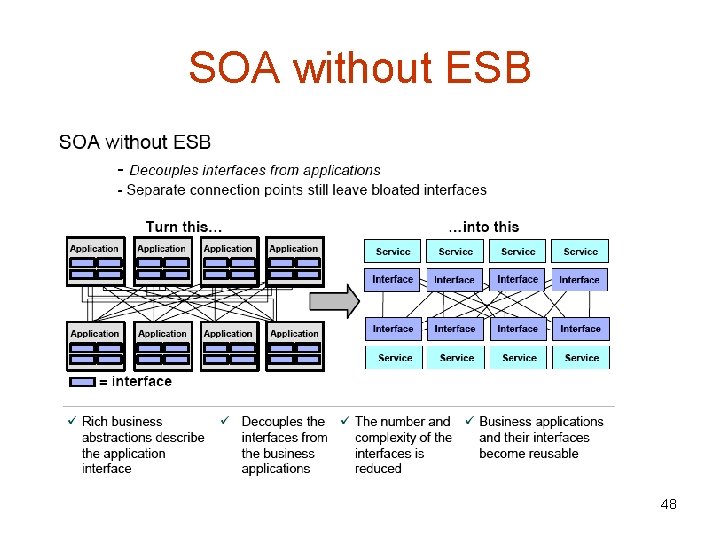 SOA without ESB

SOA without ESB

- Decouples interfaces from applications
- Separate connection points still leave bloated interfaces

Turn this...

Application Application Application Application

Application Application Application Application

= interface

...into this

Service Service Service Service

Interface Interface Interface Interface

Interface Interface Interface Interface

Service Service Service Service

✓ Rich business abstractions describe the application interface

✓ Decouples the interfaces from the business applications

✓ The number and complexity of the interfaces is reduced

✓ Business applications and their interfaces become reusable

48